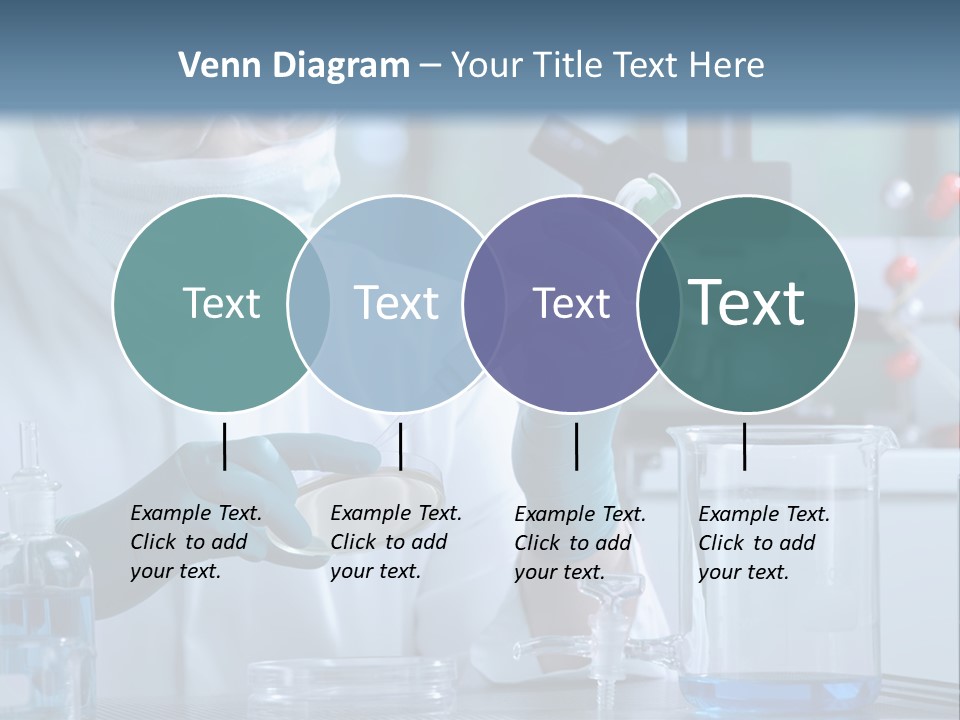 Venn Diagram – Your Title Text Here

Text

Text

Text

Text

Example Text. Click to add your text.

Example Text. Click to add your text.

Example Text. Click to add your text.

Example Text. Click to add your text.